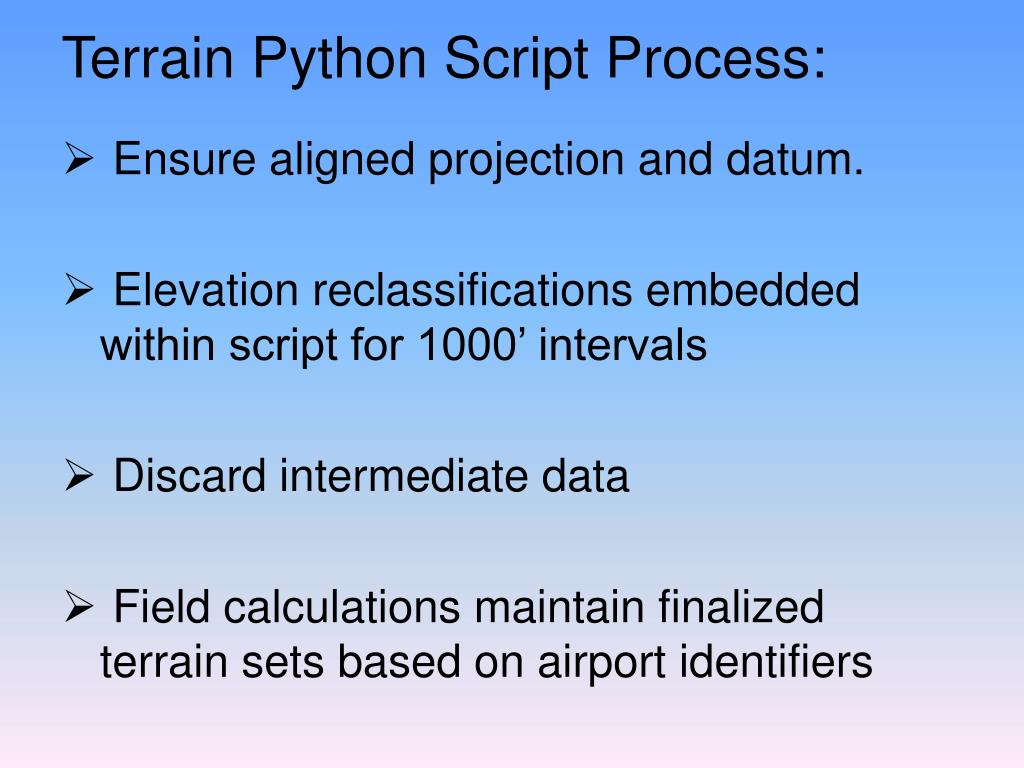 Terrain Python Script Process:

➢ Ensure aligned projection and datum.

➢ Elevation reclassifications embedded within script for 1000’ intervals

➢ Discard intermediate data

➢ Field calculations maintain finalized terrain sets based on airport identifiers